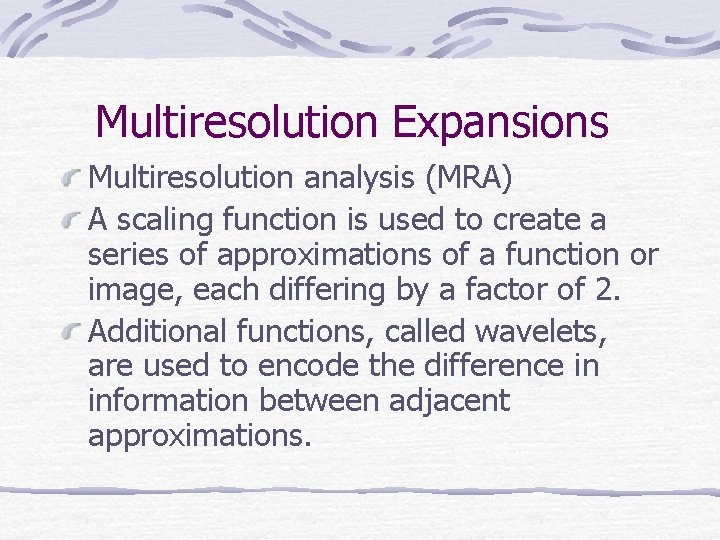 Multiresolution Expansions

Multiresolution analysis (MRA)

A scaling function is used to create a series of approximations of a function or image, each differing by a factor of 2.

Additional functions, called wavelets, are used to encode the difference in information between adjacent approximations.